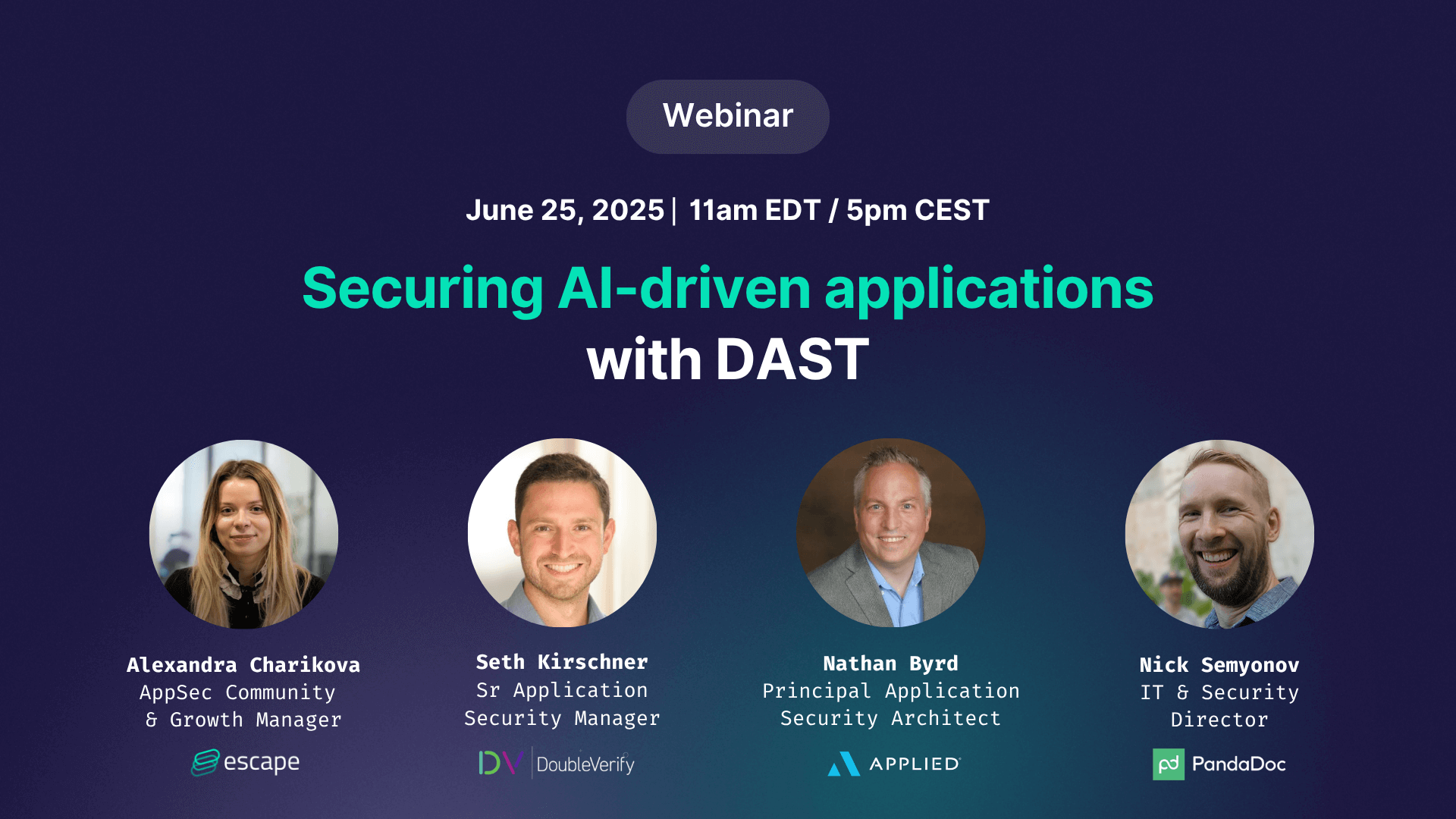 Webinar

June 25, 2025 | 11am EDT / 5pm CEST

Securing AI-driven applications with DAST

Alexandra Charikova
AppSec Community & Growth Manager
escape

Seth Kirschner
Sr Application Security Manager
DV DoubleVerify

Nathan Byrd
Principal Application Security Architect
APPLIED

Nick Semyonov
IT & Security Director
pd PandaDoc